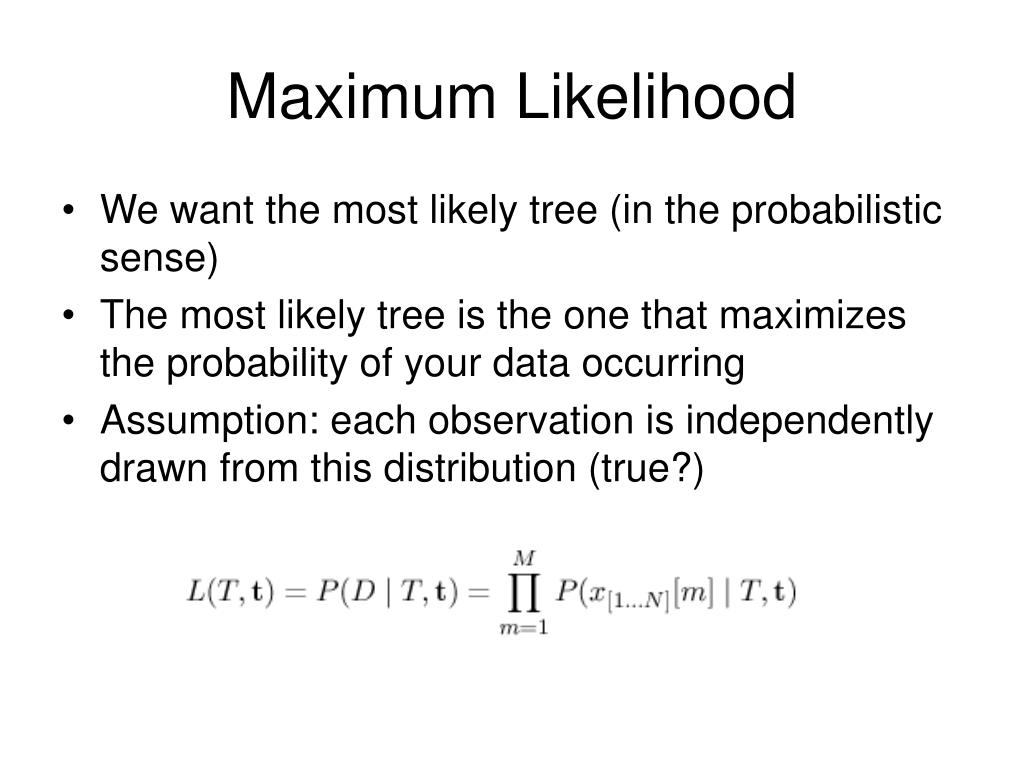 Maximum Likelihood

• We want the most likely tree (in the probabilistic sense)
• The most likely tree is the one that maximizes the probability of your data occurring
• Assumption: each observation is independently drawn from this distribution (true?)

$L(T, \mathbf{t}) = P(D \mid T, \mathbf{t}) = \prod_{m=1}^{M} P(x_{[1...N]}[m] \mid T, \mathbf{t})$